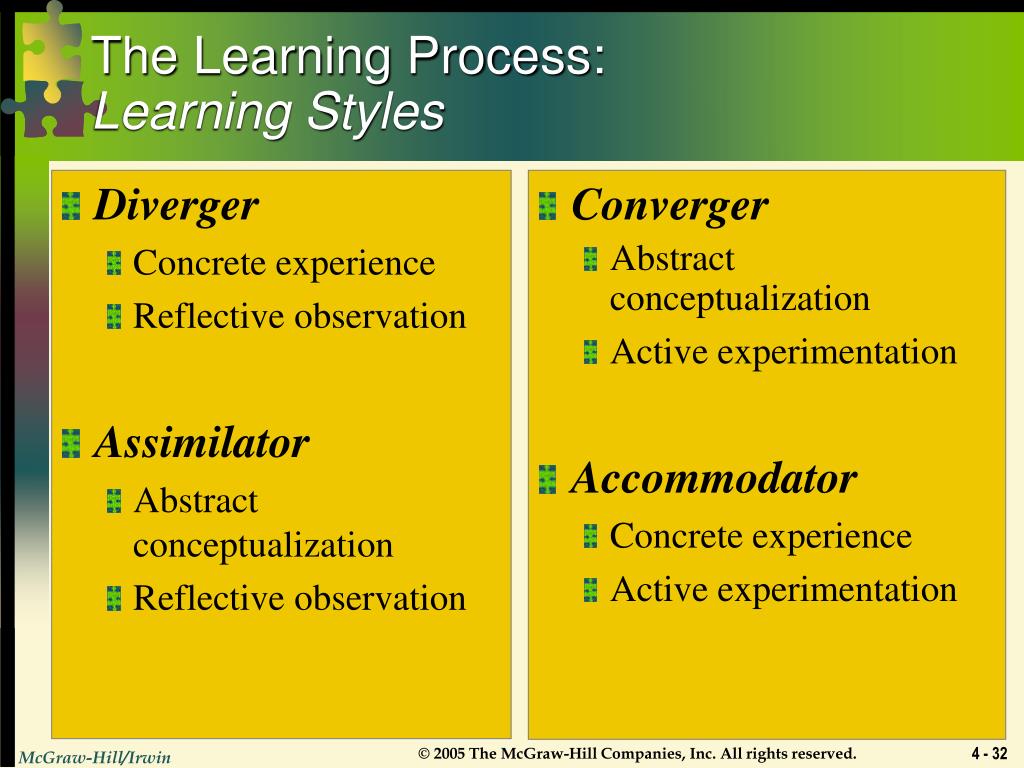 The Learning Process:
Learning Styles

Diverger
Concrete experience
Reflective observation

Assimilator
Abstract conceptualization
Reflective observation

Converger
Abstract conceptualization
Active experimentation

Accommodator
Concrete experience
Active experimentation

McGraw-Hill/Irwin

© 2005 The McGraw-Hill Companies, Inc. All rights reserved.

4 - 32